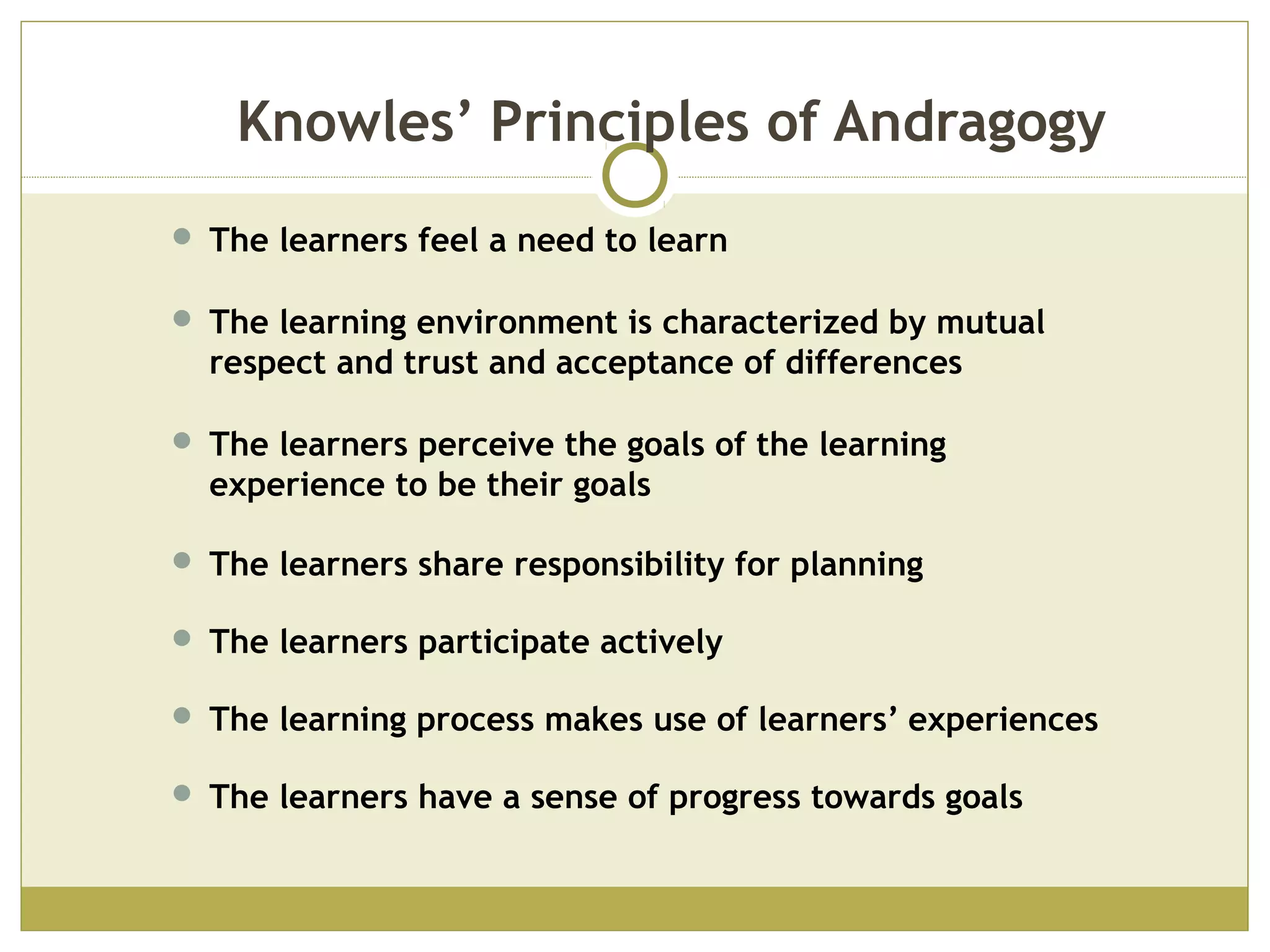 Knowles’ Principles of Andragogy

- The learners feel a need to learn
- The learning environment is characterized by mutual respect and trust and acceptance of differences
- The learners perceive the goals of the learning experience to be their goals
- The learners share responsibility for planning
- The learners participate actively
- The learning process makes use of learners’ experiences
- The learners have a sense of progress towards goals